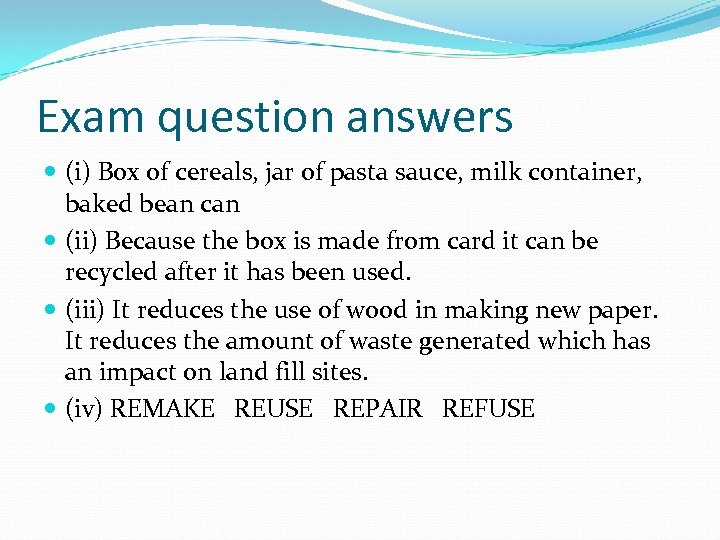 Exam question answers

- (i) Box of cereals, jar of pasta sauce, milk container, baked bean can
- (ii) Because the box is made from card it can be recycled after it has been used.
- (iii) It reduces the use of wood in making new paper. It reduces the amount of waste generated which has an impact on land fill sites.
- (iv) REMAKE REUSE REPAIR REFUSE